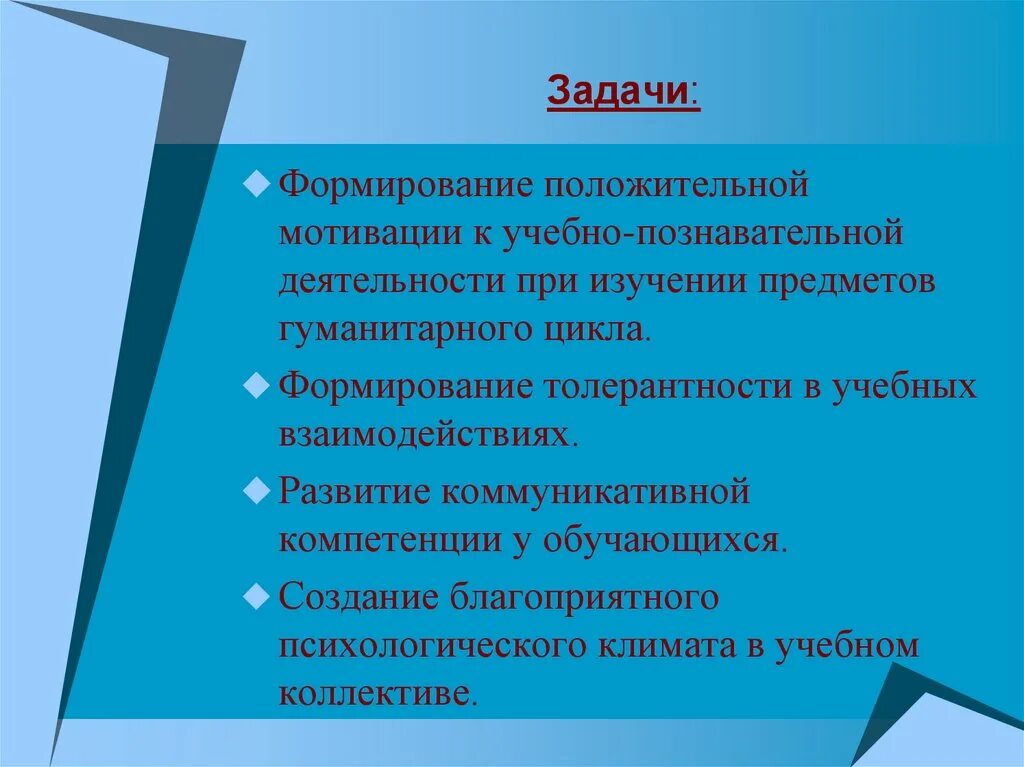 Задачи:

Формирование положительной мотивации к учебно-познавательной деятельности при изучении предметов гуманитарного цикла.

Формирование толерантности в учебных взаимодействиях.

Развитие коммуникативной компетенции у обучающихся.

Создание благоприятного психологического климата в учебном коллективе.